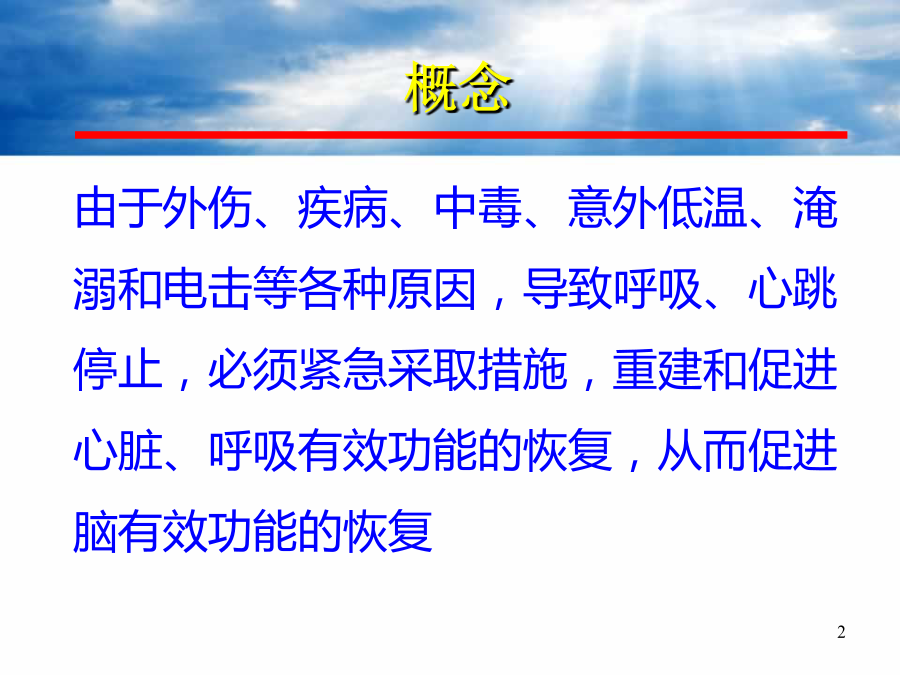 概念

由于外伤、疾病、中毒、意外低温、淹溺和电击等各种原因，导致呼吸、心跳停止，必须紧急采取措施，重建和促进心脏、呼吸有效功能的恢复，从而促进脑有效功能的恢复

2